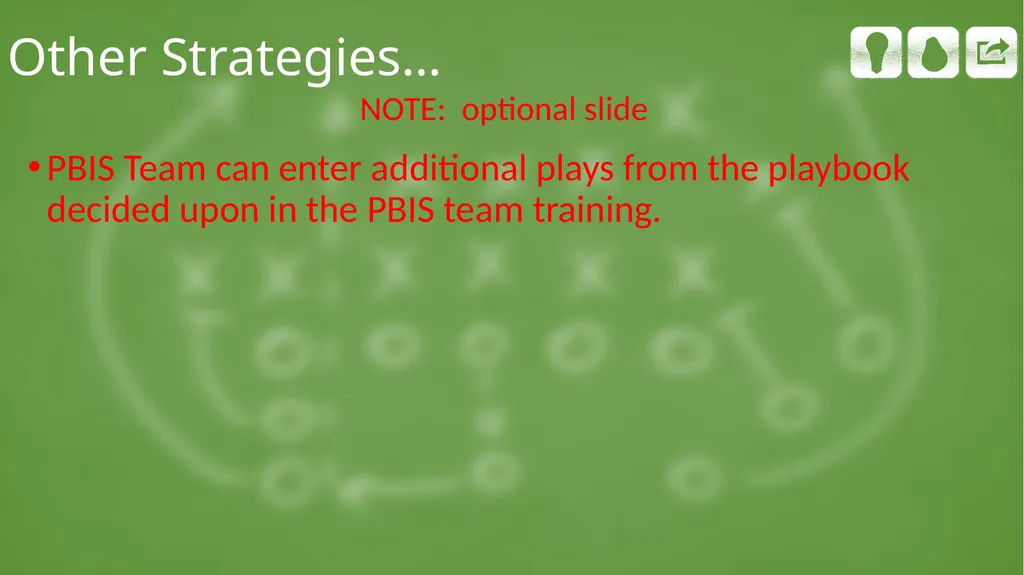 Other Strategies…

NOTE: optional slide

• PBIS Team can enter additional plays from the playbook decided upon in the PBIS team training.